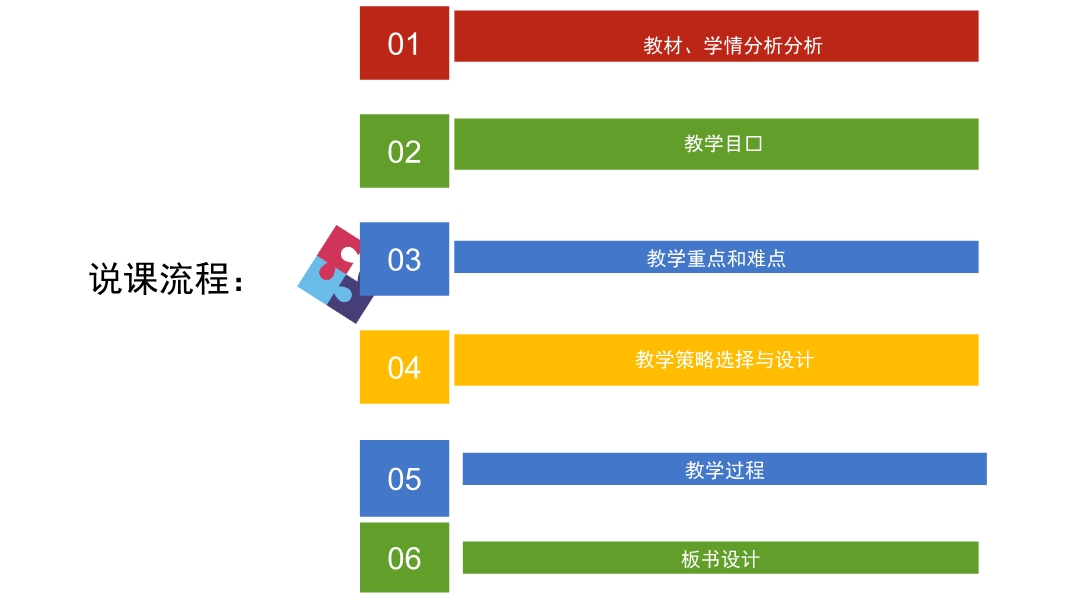 说课流程：

01 教材、学情分析分析

02 教学目口

03 教学重点和难点

04 教学策略选择与设计

05 教学过程

06 板书设计